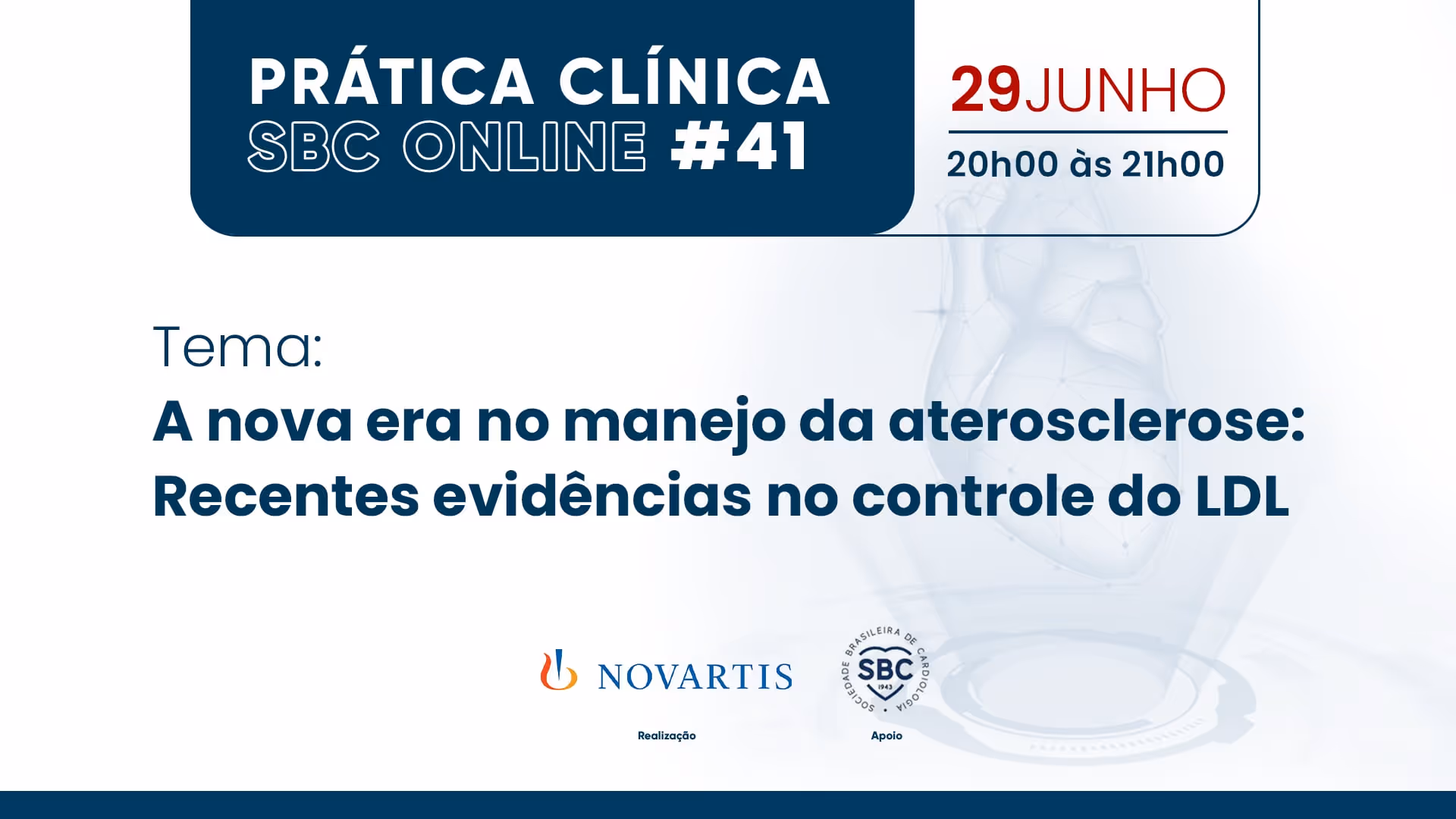 PRÁTICA CLÍNICA
SBC ONLINE #41

29JUNHO
20h00 às 21h00

Tema:
A nova era no manejo da aterosclerose: Recentes evidências no controle do LDL

NOVARTIS
Realização

SOCIEDADE BRASILEIRA DE CARDIOLOGIA
SBC
1943
Apoio